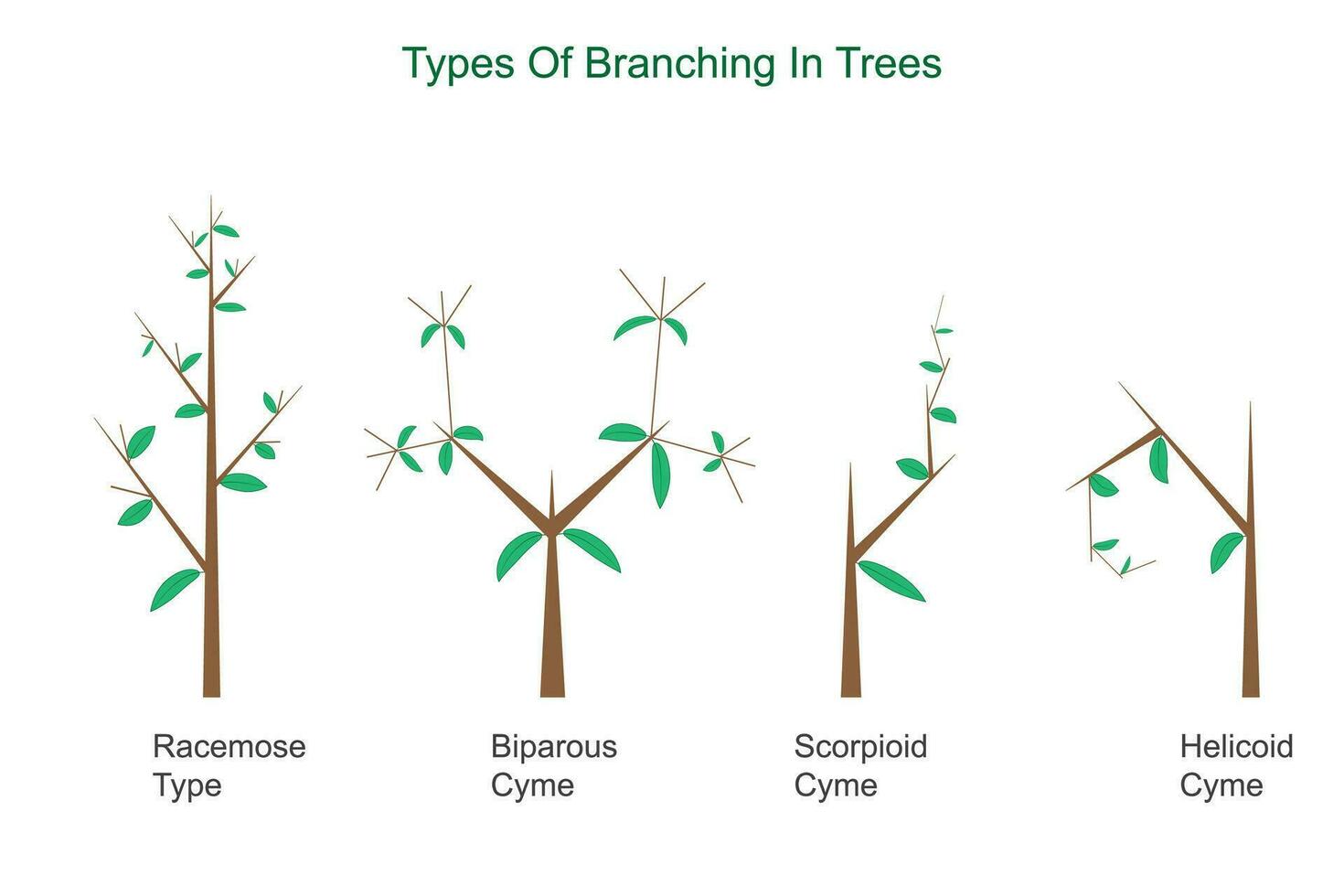 Types Of Branching In Trees

Racemose Type

Biparous Cyme

Scorpioid Cyme

Helicoid Cyme